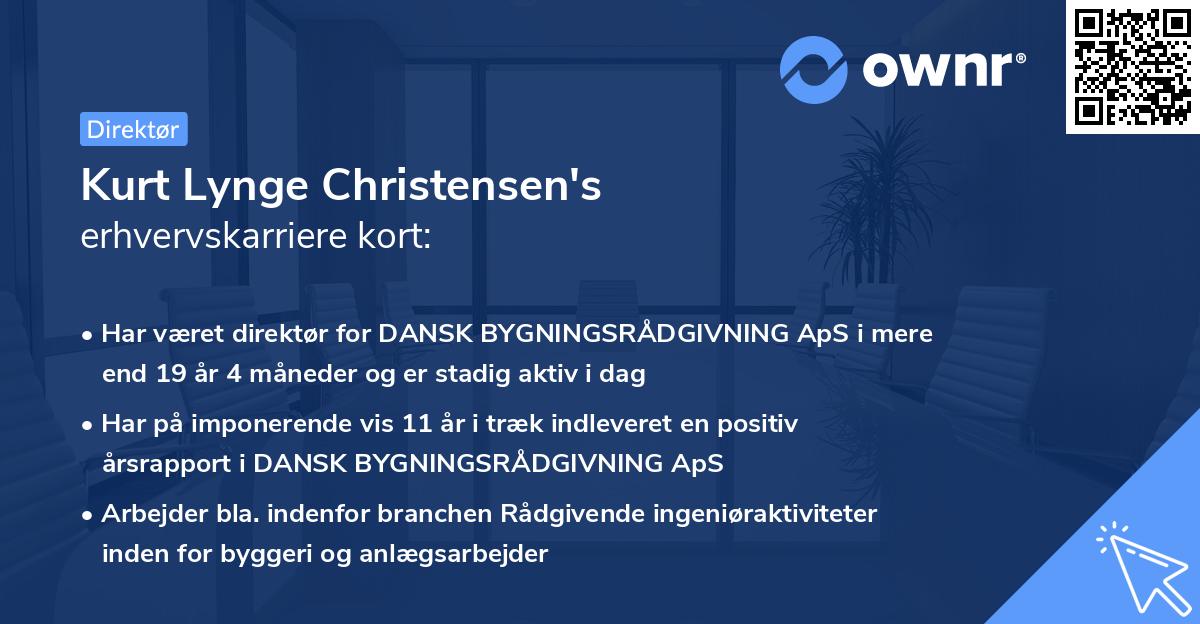 ownr®

Direktør

Kurt Lynge Christensen's
erhvervskarriere kort:

• Har været direktør for DANSK BYGNINGSRÅDGIVNING ApS i mere end 19 år 4 måneder og er stadig aktiv i dag

• Har på imponerende vis 11 år i træk indleveret en positiv årsrapport i DANSK BYGNINGSRÅDGIVNING ApS

• Arbejder bla. indenfor branchen Rådgivende ingeniøraktiviteter inden for byggeri og anlægsarbejder